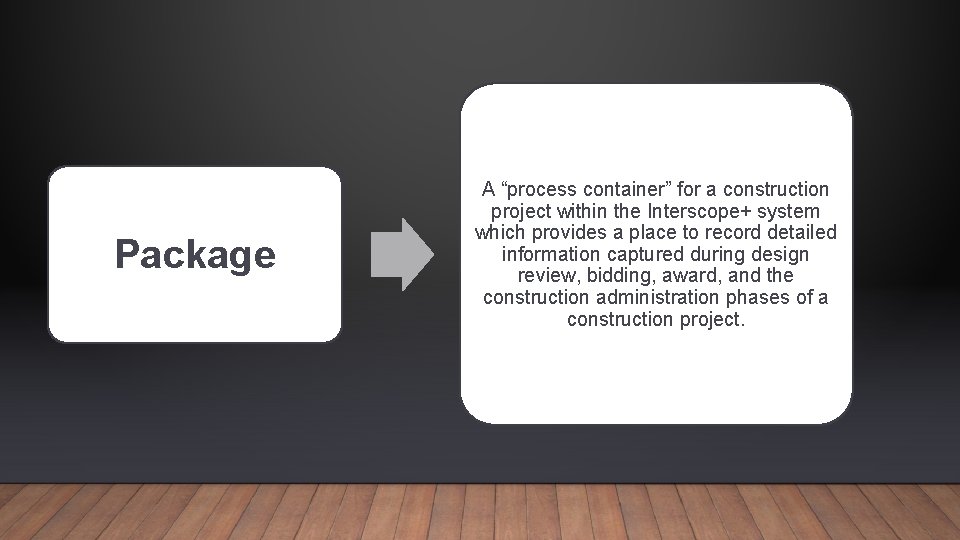 Package

A "process container" for a construction project within the Interscope+ system which provides a place to record detailed information captured during design review, bidding, award, and the construction administration phases of a construction project.